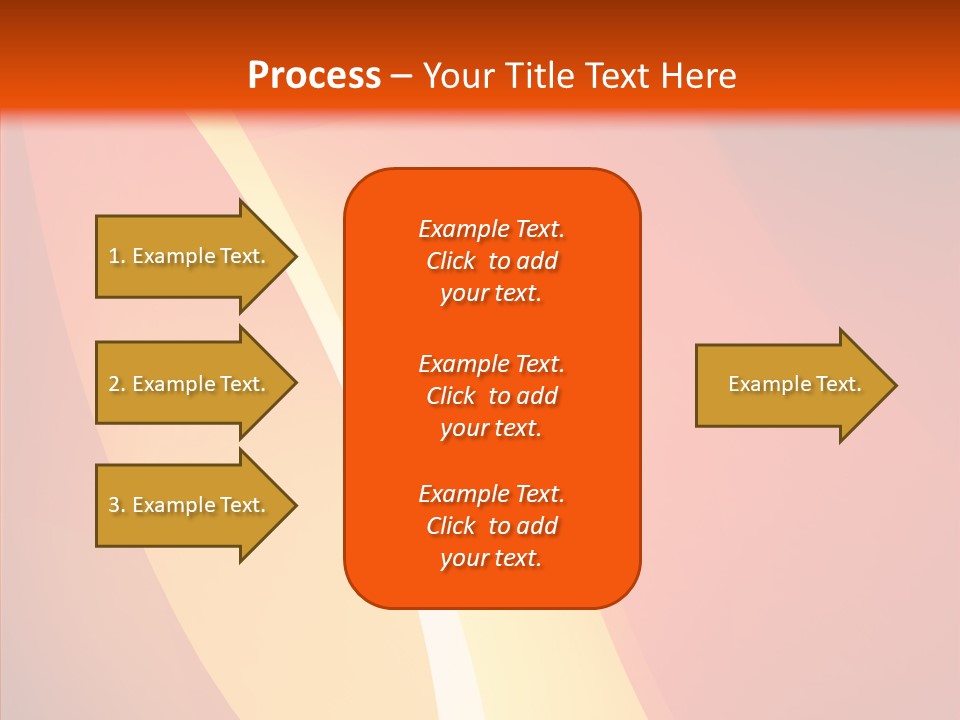 Process – Your Title Text Here

1. Example Text.

2. Example Text.

3. Example Text.

Example Text. Click to add your text.

Example Text. Click to add your text.

Example Text. Click to add your text.

Example Text.